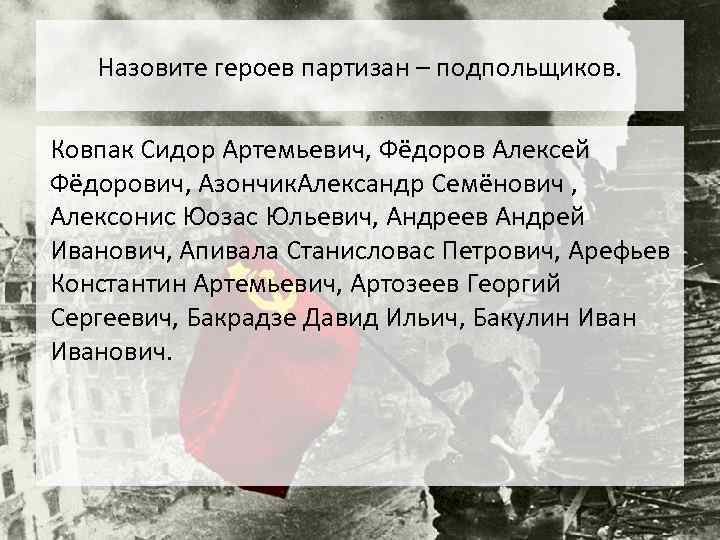 Назовите героев партизан – подпольщиков.

Ковпак Сидор Артемьевич, Фёдоров Алексей Фёдорович, АзончикАлександр Семёнович , Алексонис Юозас Юльевич, Андреев Андрей Иванович, Апивала Станисловас Петрович, Арефьев Константин Артемьевич, Артозеев Георгий Сергеевич, Бакрадзе Давид Ильич, Бакулин Иван Иванович.